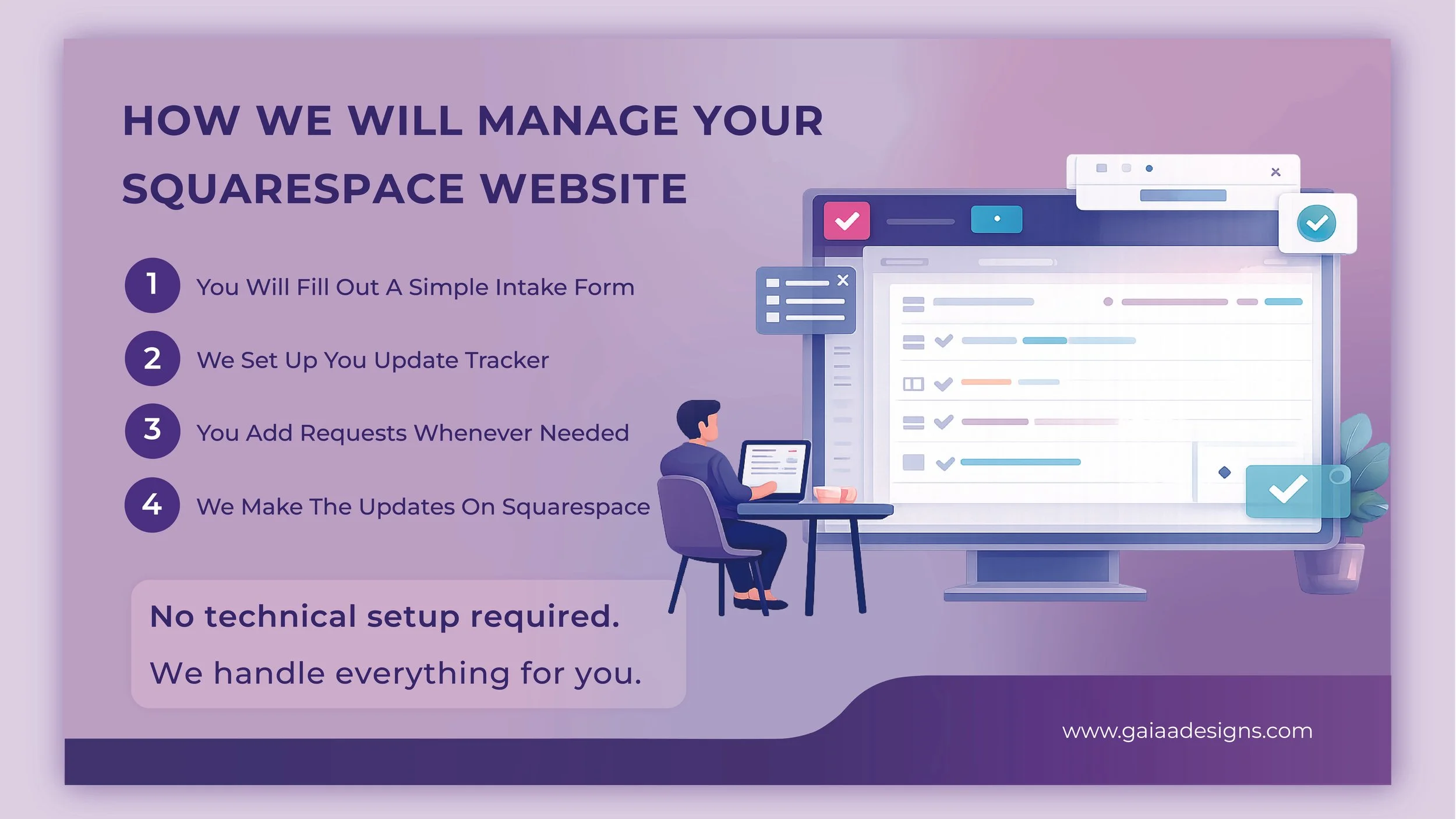 HOW WE WILL MANAGE YOUR SQUARESPACE WEBSITE

1 You Will Fill Out A Simple Intake Form

2 We Set Up You Update Tracker

3 You Add Requests Whenever Needed

4 We Make The Updates On Squarespace

No technical setup required.

We handle everything for you.

www.gaiaadesigns.com